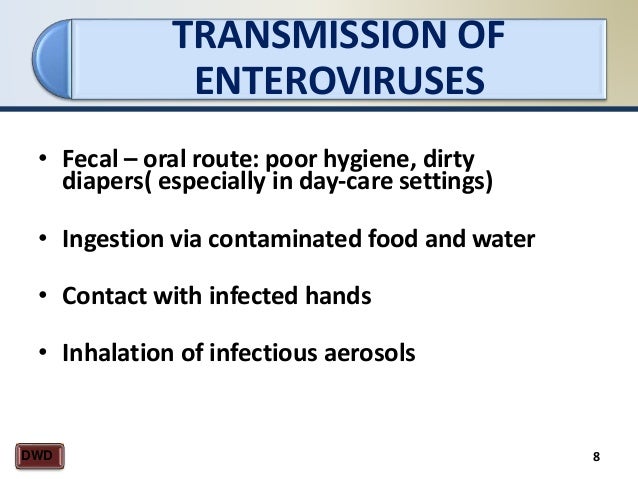 TRANSMISSION OF ENTEROVIRUSES

• Fecal – oral route: poor hygiene, dirty diapers( especially in day-care settings)

• Ingestion via contaminated food and water

• Contact with infected hands

• Inhalation of infectious aerosols

DWD

8